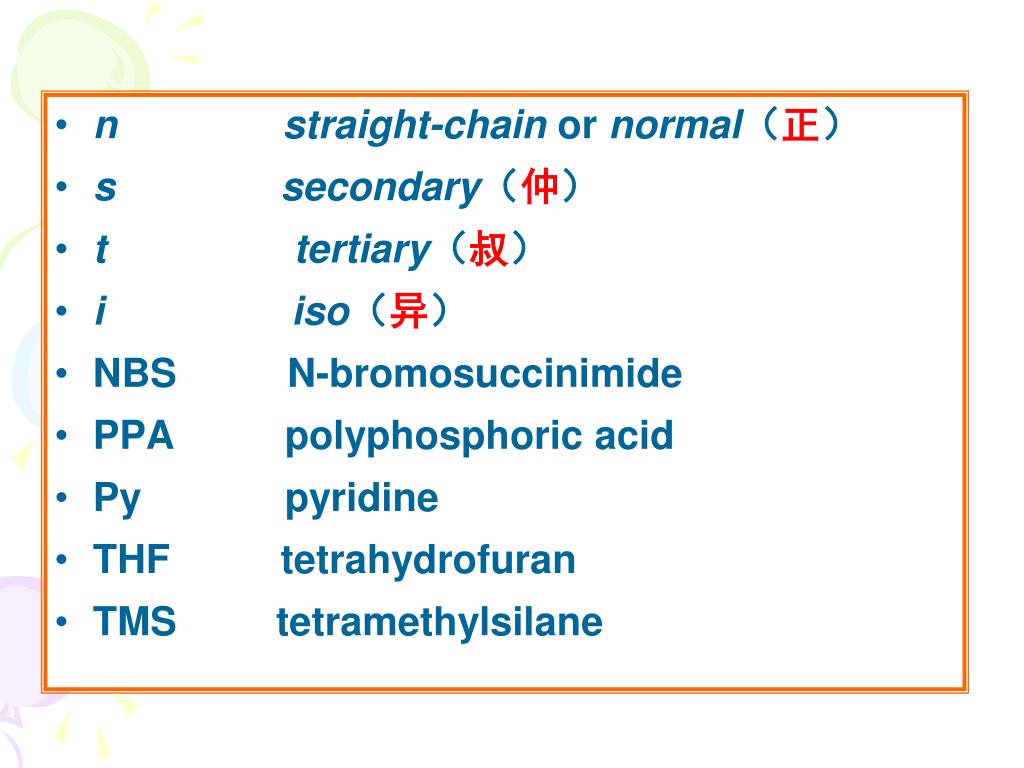 • n straight-chain or normal（正）
• s secondary（仲）
• t tertiary（叔）
• i iso（异）
• NBS N-bromosuccinimide
• PPA polyphosphoric acid
• Py pyridine
• THF tetrahydrofuran
• TMS tetramethylsilane